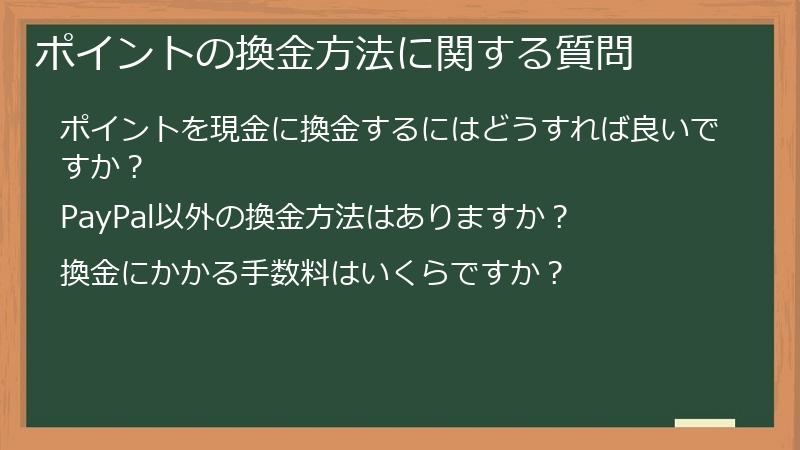 ポイントの換金方法に関する質問

ポイントを現金に換金するにはどうすれば良いですか？

PayPal以外の換金方法はありますか？

換金にかかる手数料はいくらですか？